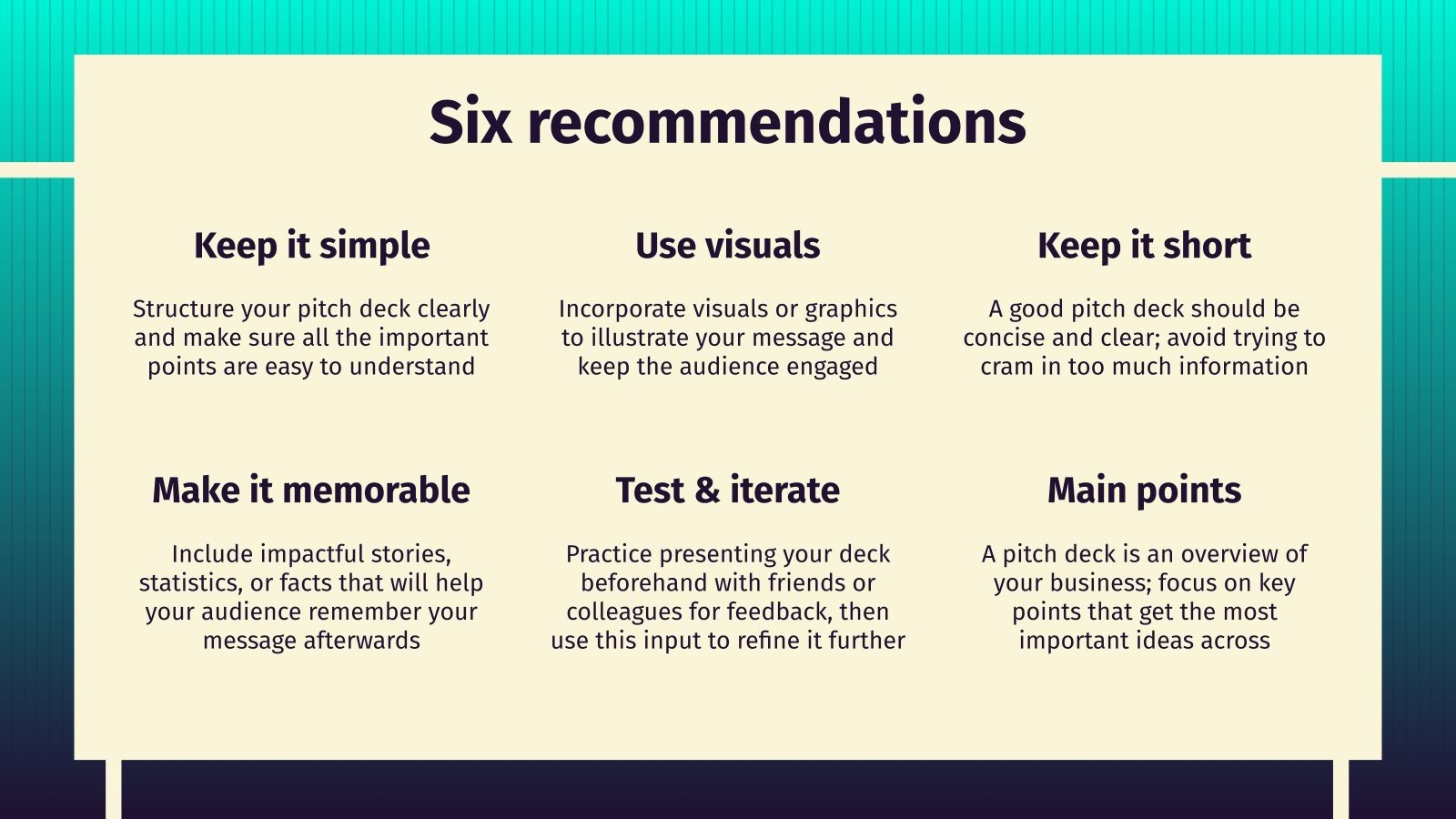 Six recommendations

Keep it simple

Structure your pitch deck clearly and make sure all the important points are easy to understand

Use visuals

Incorporate visuals or graphics to illustrate your message and keep the audience engaged

Keep it short

A good pitch deck should be concise and clear; avoid trying to cram in too much information

Make it memorable

Include impactful stories, statistics, or facts that will help your audience remember your message afterwards

Test & iterate

Practice presenting your deck beforehand with friends or colleagues for feedback, then use this input to refine it further

Main points

A pitch deck is an overview of your business; focus on key points that get the most important ideas across